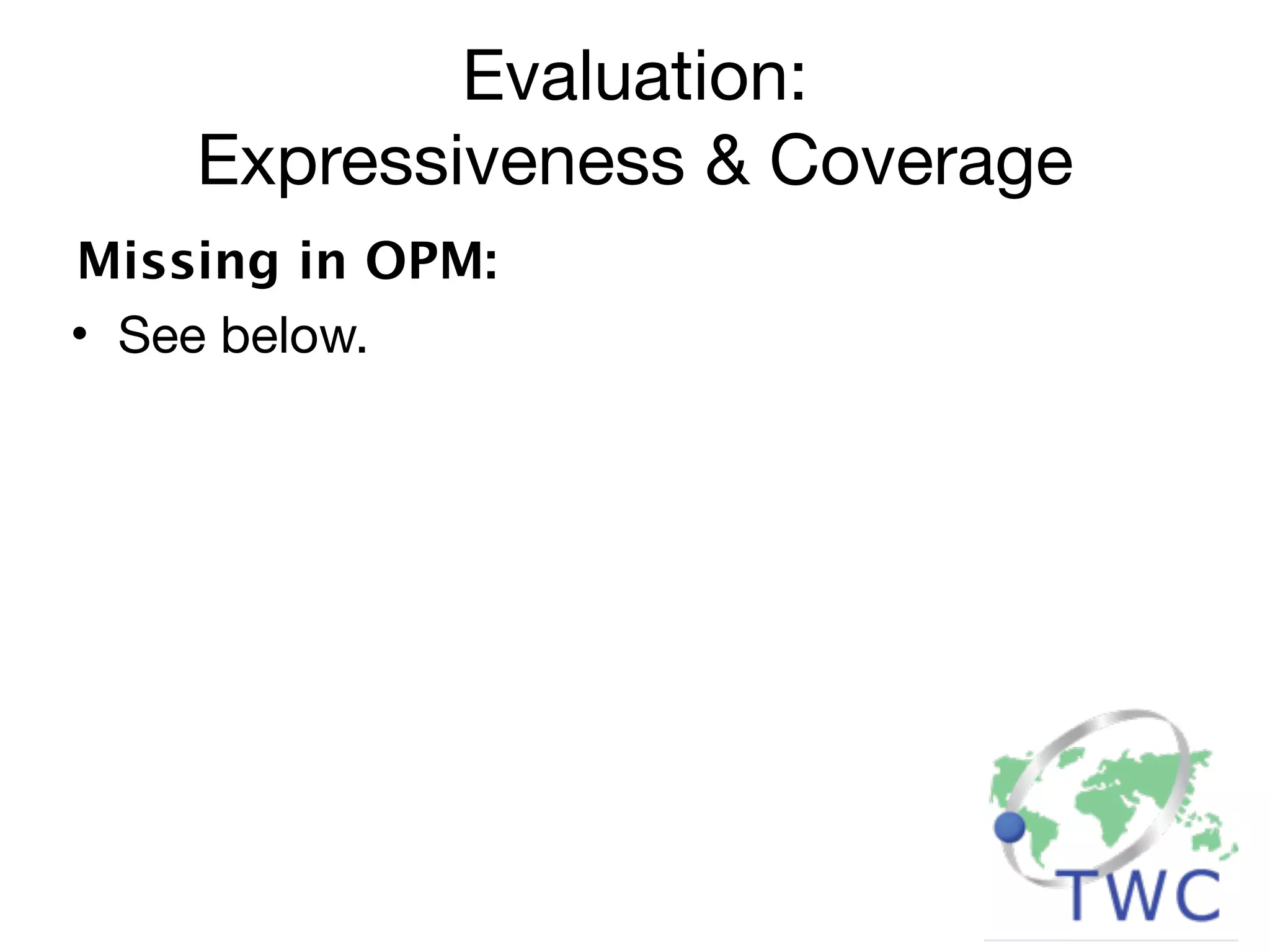 Evaluation:
Expressiveness & Coverage

Missing in OPM:

• See below.

TWC